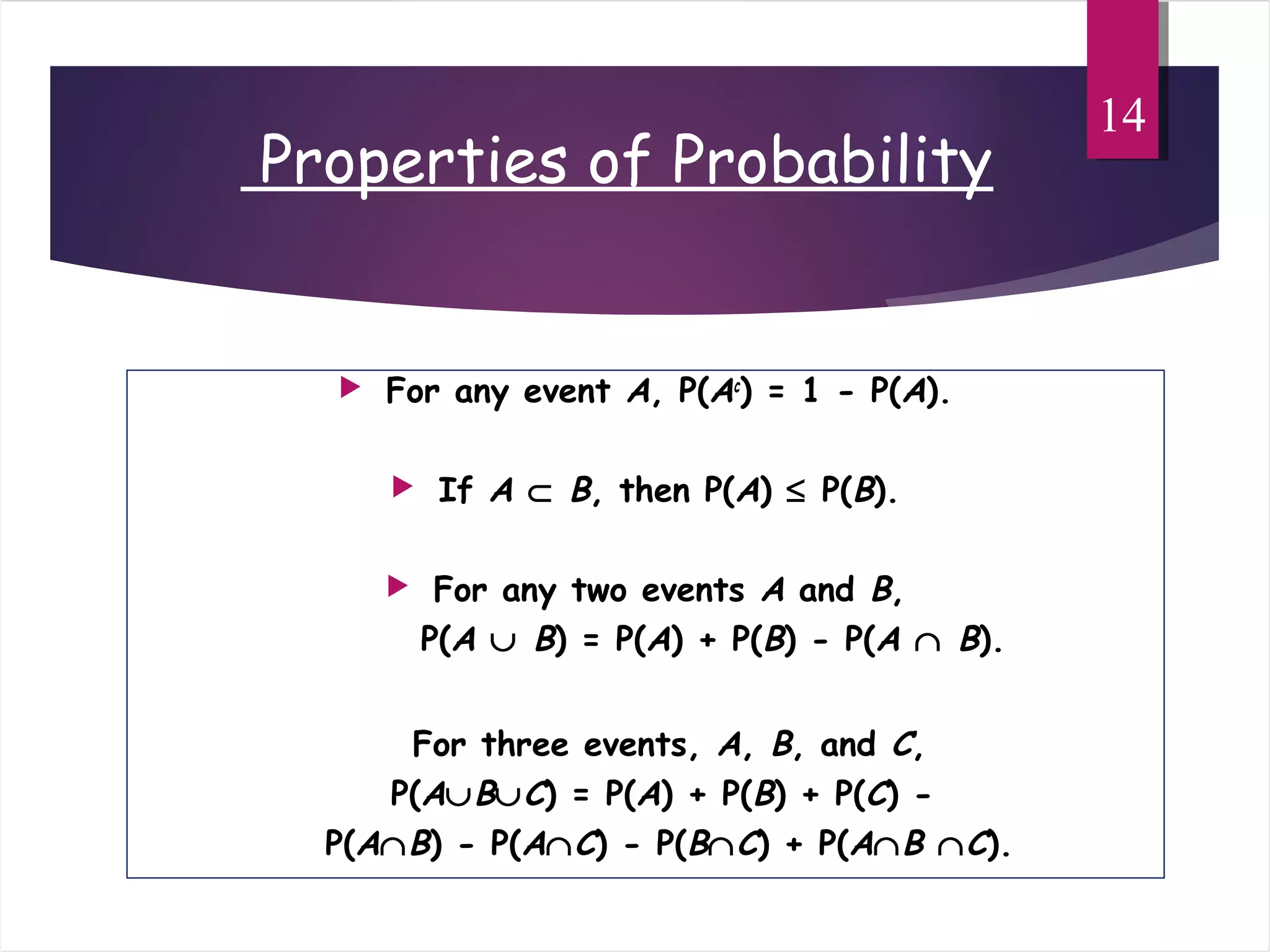 14

Properties of Probability

For any event $A$, $P(A^c) = 1 - P(A)$.

If $A \subset B$, then $P(A) \leq P(B)$.

For any two events $A$ and $B$, $P(A \cup B) = P(A) + P(B) - P(A \cap B)$.

For three events, $A$, $B$, and $C$, $P(A \cup B \cup C) = P(A) + P(B) + P(C) - P(A \cap B) - P(A \cap C) - P(B \cap C) + P(A \cap B \cap C)$.